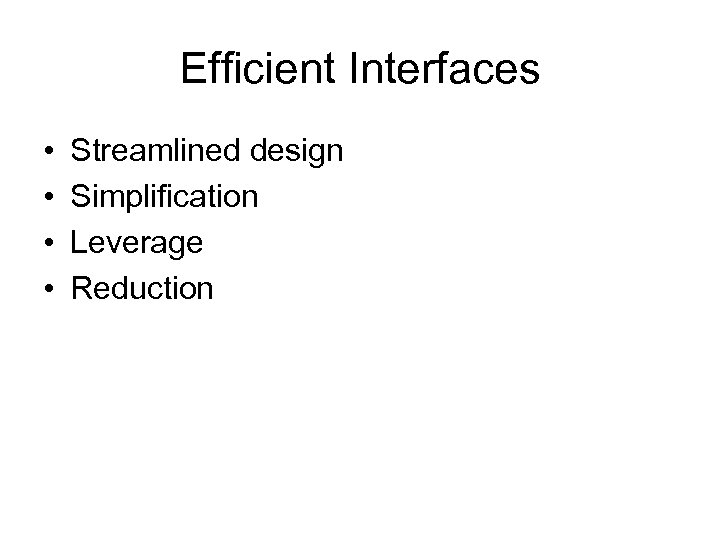 Efficient Interfaces

• Streamlined design
• Simplification
• Leverage
• Reduction